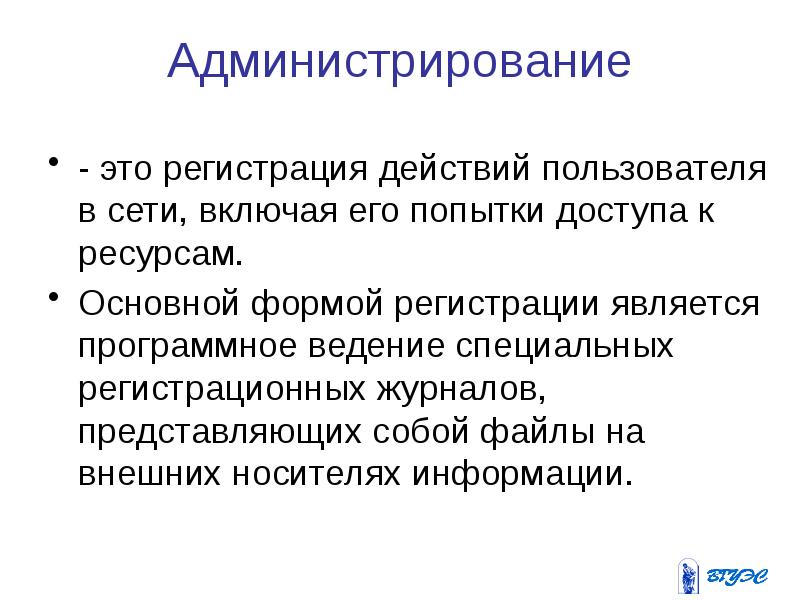 Администрирование

• - это регистрация действий пользователя в сети, включая его попытки доступа к ресурсам.

• Основной формой регистрации является программное ведение специальных регистрационных журналов, представляющих собой файлы на внешних носителях информации.

ВГУЭС